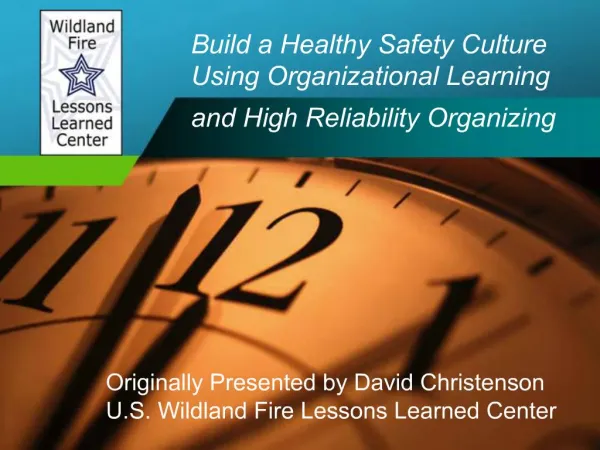 Wildland Fire Lessons Learned Center

Build a Healthy Safety Culture Using Organizational Learning and High Reliability Organizing

11 12 1

Originally Presented by David Christenson
U.S. Wildland Fire Lessons Learned Center